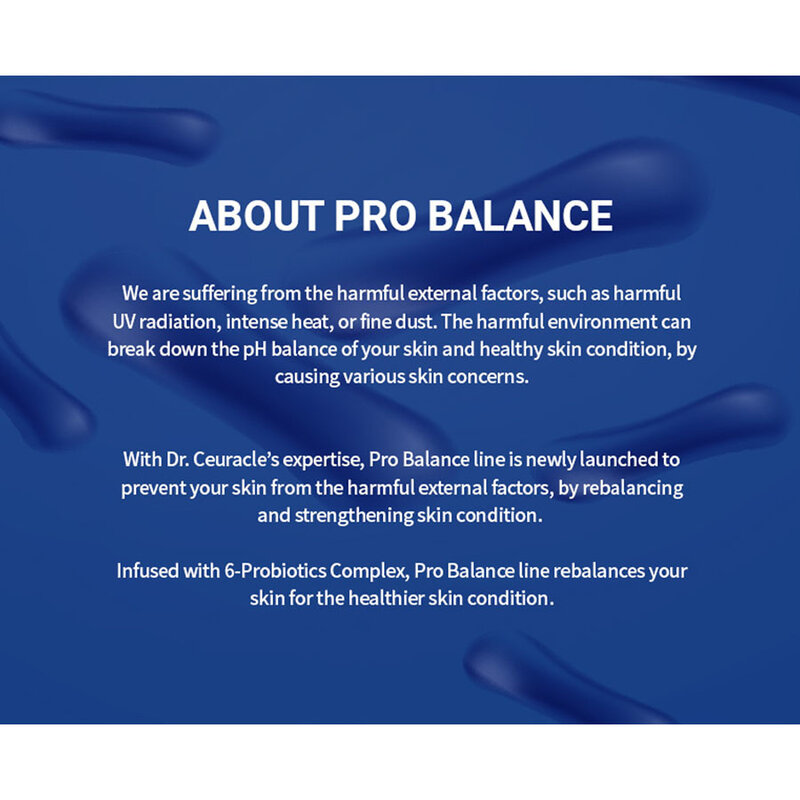 ABOUT PRO BALANCE

We are suffering from the harmful external factors, such as harmful UV radiation, intense heat, or fine dust. The harmful environment can break down the pH balance of your skin and healthy skin condition, by causing various skin concerns.

With Dr. Ceuracle's expertise, Pro Balance line is newly launched to prevent your skin from the harmful external factors, by rebalancing and strengthening skin condition.

Infused with 6-Probiotics Complex, Pro Balance line rebalances your skin for the healthier skin condition.